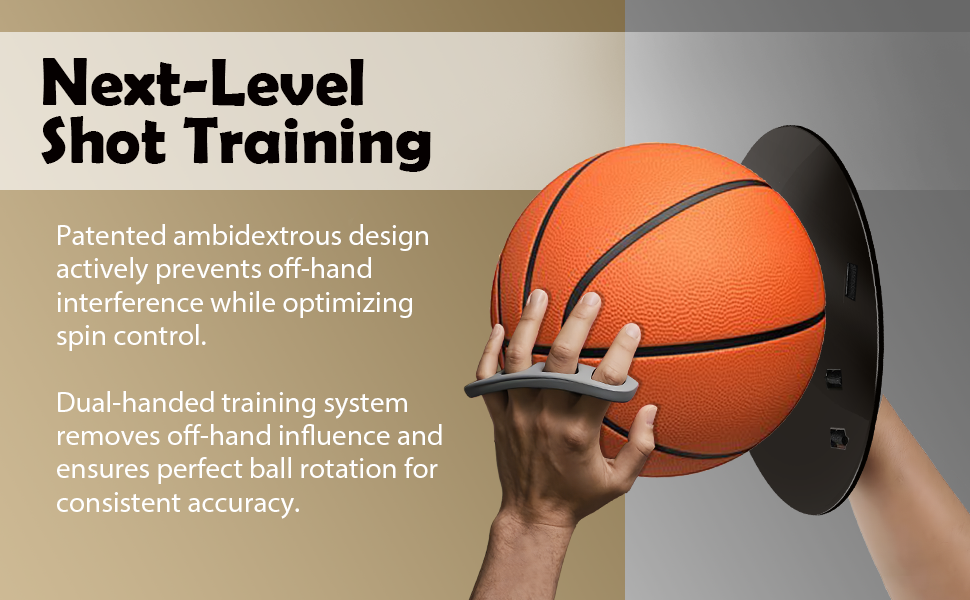 Next-Level
Shot Training

Patented ambidextrous design actively prevents off-hand interference while optimizing spin control.

Dual-handed training system removes off-hand influence and ensures perfect ball rotation for consistent accuracy.